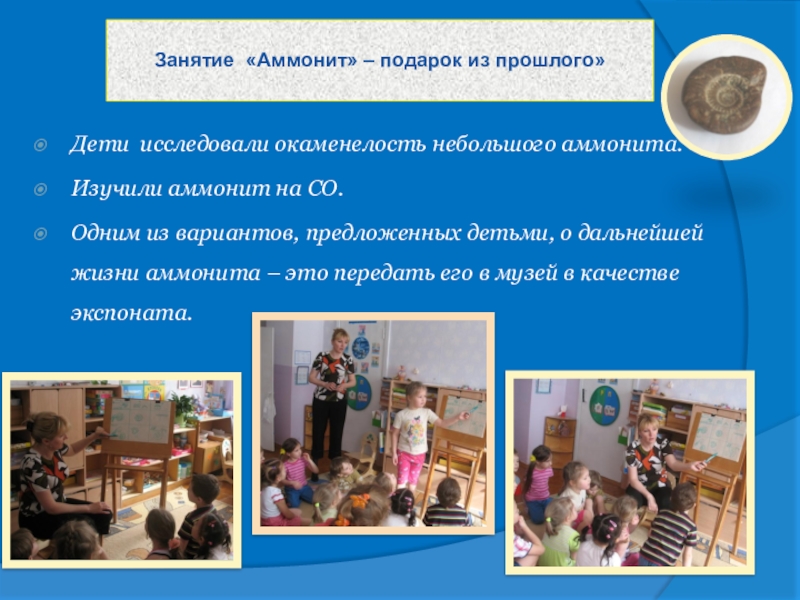 Занятие «Аммонит» – подарок из прошлого»

Дети исследовали окаменелость небольшого аммонита.

Изучили аммонит на СО.

Одним из вариантов, предложенных детьми, о дальнейшей жизни аммонита – это передать его в музей в качестве экспоната.